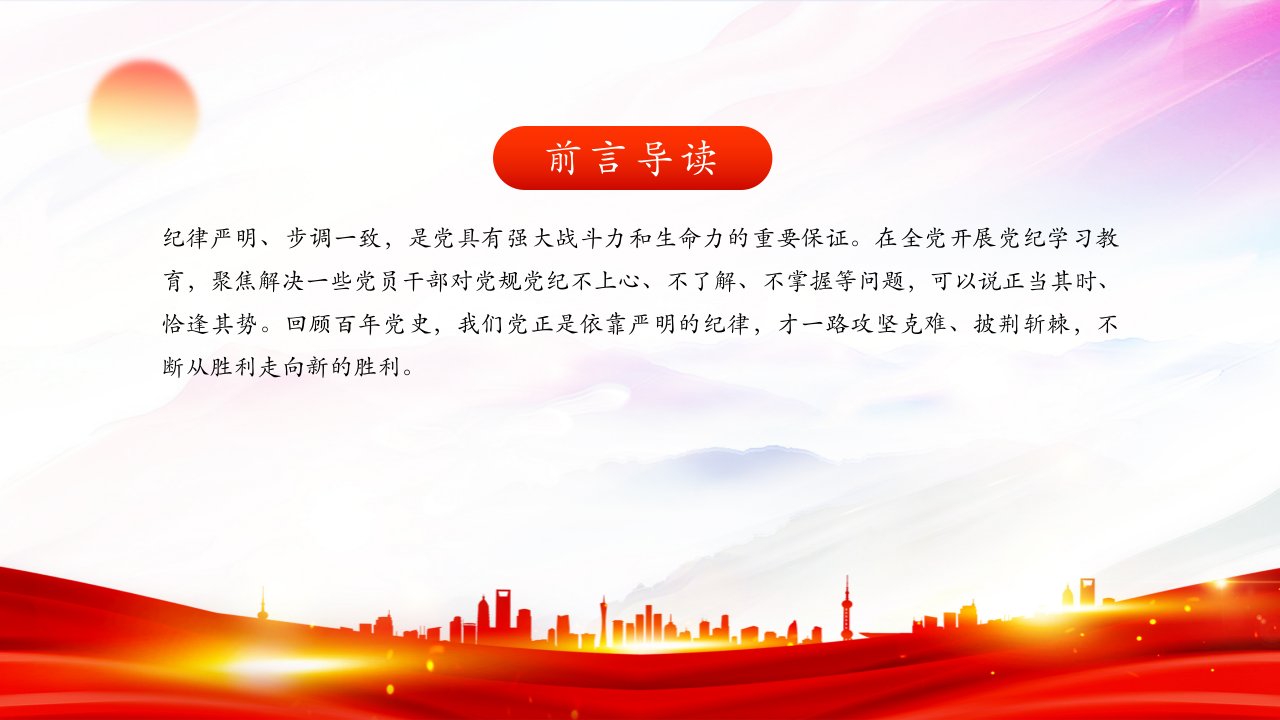 前言导读

纪律严明、步调一致，是党具有强大战斗力和生命力的重要保证。在全党开展党纪学习教育，聚焦解决一些党员干部对党规党纪不上心、不了解、不掌握等问题，可以说正当其时、恰逢其势。回顾百年党史，我们党正是依靠严明的纪律，才一路攻坚克难、披荆斩棘，不断从胜利走向新的胜利。